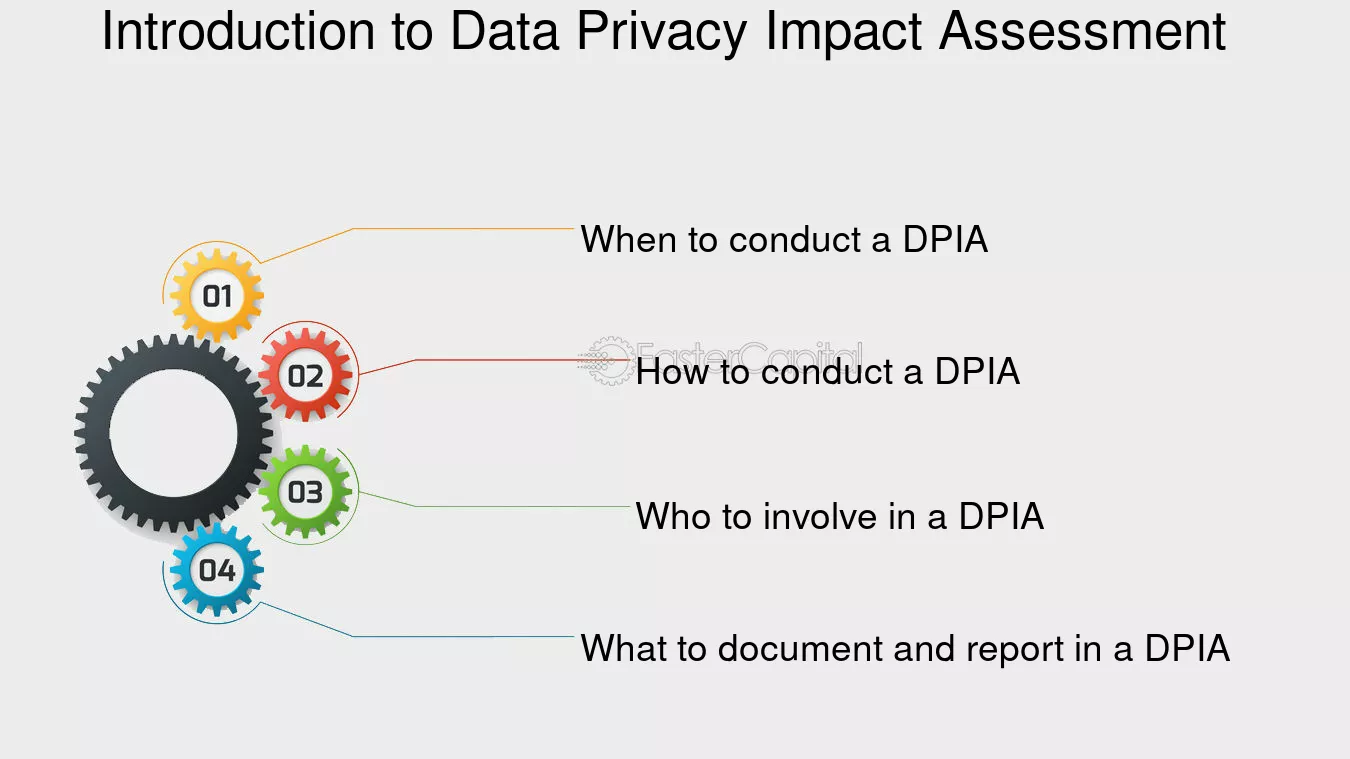 Introduction to Data Privacy Impact Assessment

01

When to conduct a DPIA

02

How to conduct a DPIA

03

Who to involve in a DPIA

04

What to document and report in a DPIA

FasterCapital